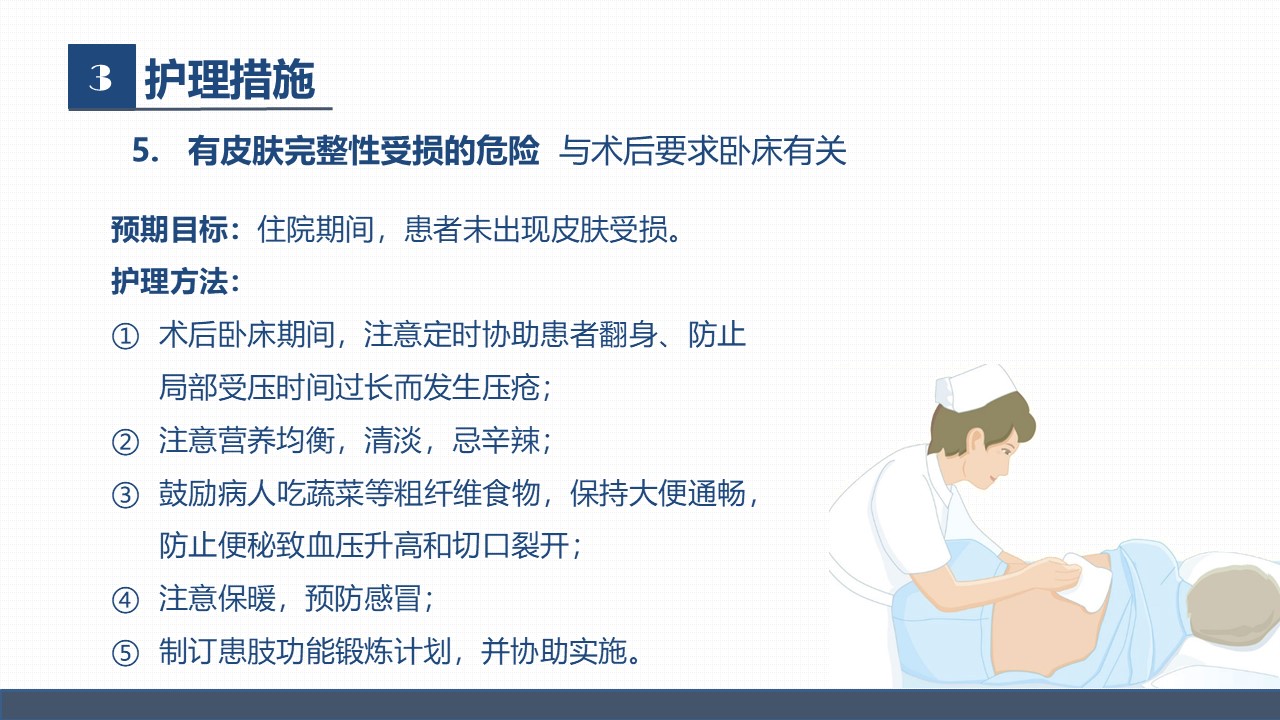 3 护理措施

5. 有皮肤完整性受损的危险 与术后要求卧床有关

预期目标：住院期间，患者未出现皮肤受损。

护理方法：

① 术后卧床期间，注意定时协助患者翻身、防止局部受压时间过长而发生压疮；

② 注意营养均衡，清淡，忌辛辣；

③ 鼓励病人吃蔬菜等粗纤维食物，保持大便通畅，防止便秘致血压升高和切口裂开；

④ 注意保暖，预防感冒；

⑤ 制订患肢功能锻炼计划，并协助实施。